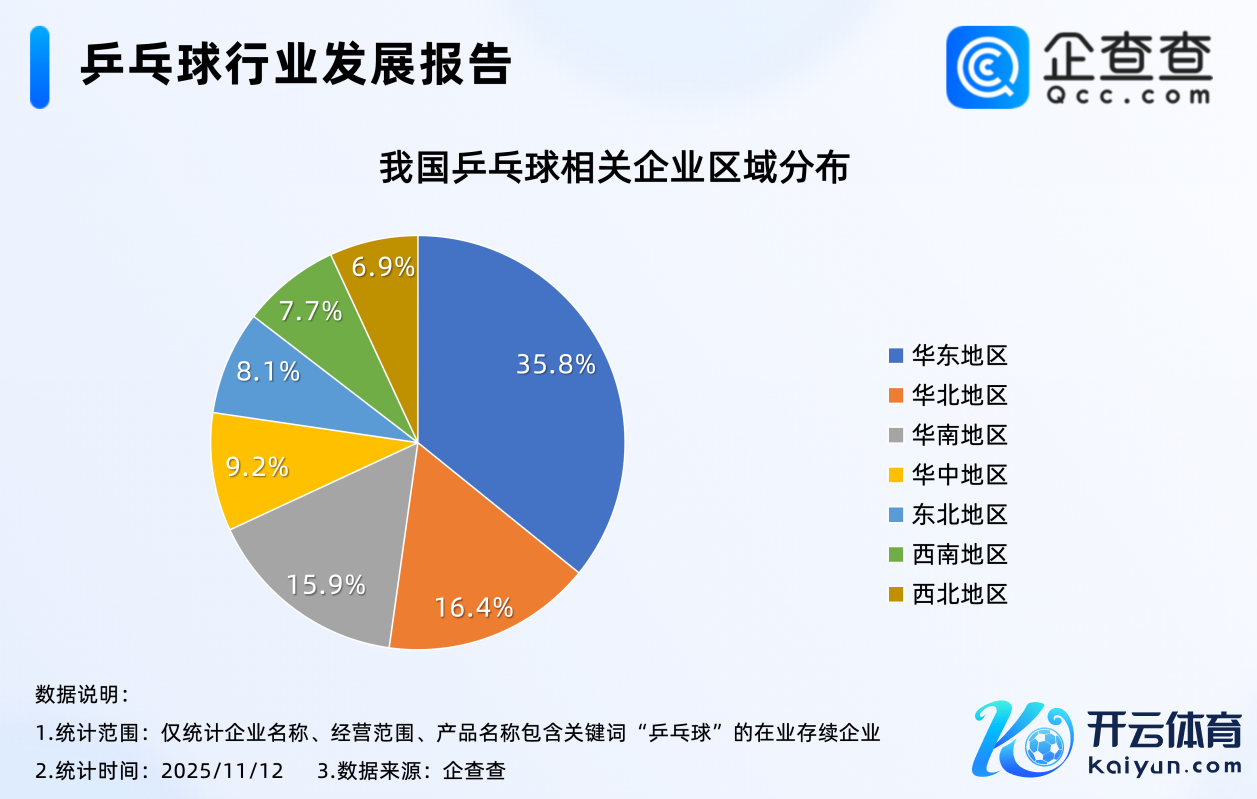 乒乓球行业发展报告

企查查
Qcc.com

我国乒乓球相关企业区域分布

35.8%
16.4%
15.9%
9.2%
8.1%
7.7%
6.9%

华东地区
华北地区
华南地区
华中地区
东北地区
西南地区
西北地区

数据说明：
1.统计范围：仅统计企业名称、经营范围、产品名称包含关键词“乒乓球”的在业存续企业
2.统计时间：2025/11/12　3.数据来源：企查查

开云体育
kaiyun.com